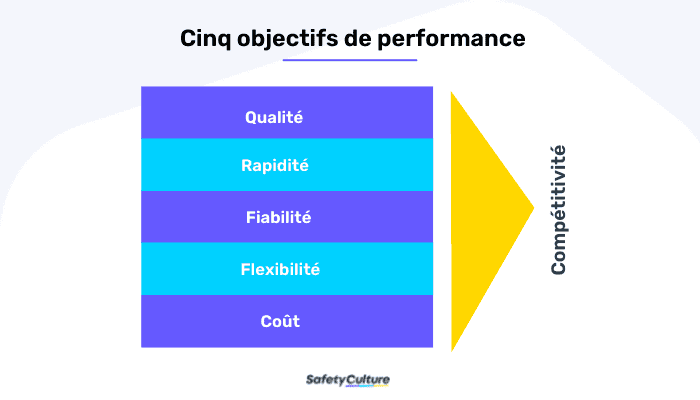 Cinq objectifs de performance

Qualité

Rapidité

Fiabilité

Flexibilité

Coût

Compétitivité

SafetyCulture